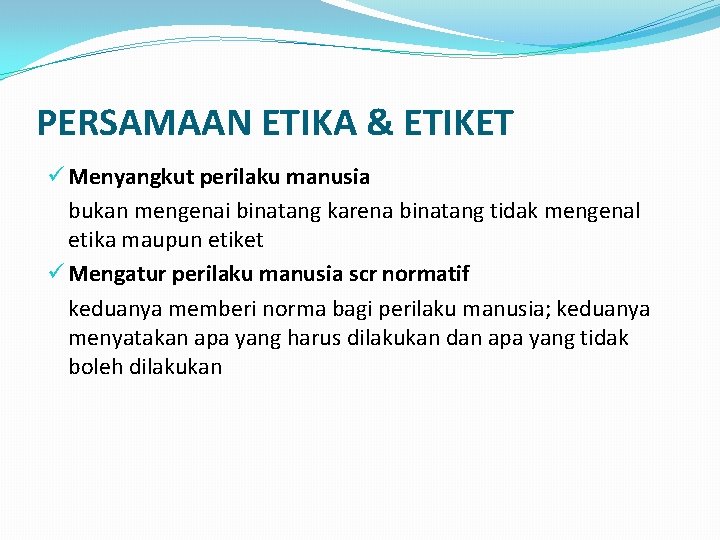 PERSAMAAN ETIKA & ETIKET

✓ Menyangkut perilaku manusia

bukan mengenai binatang karena binatang tidak mengenal etika maupun etiket

✓ Mengatur perilaku manusia scr normatif

keduanya memberi norma bagi perilaku manusia; keduanya menyatakan apa yang harus dilakukan dan apa yang tidak boleh dilakukan